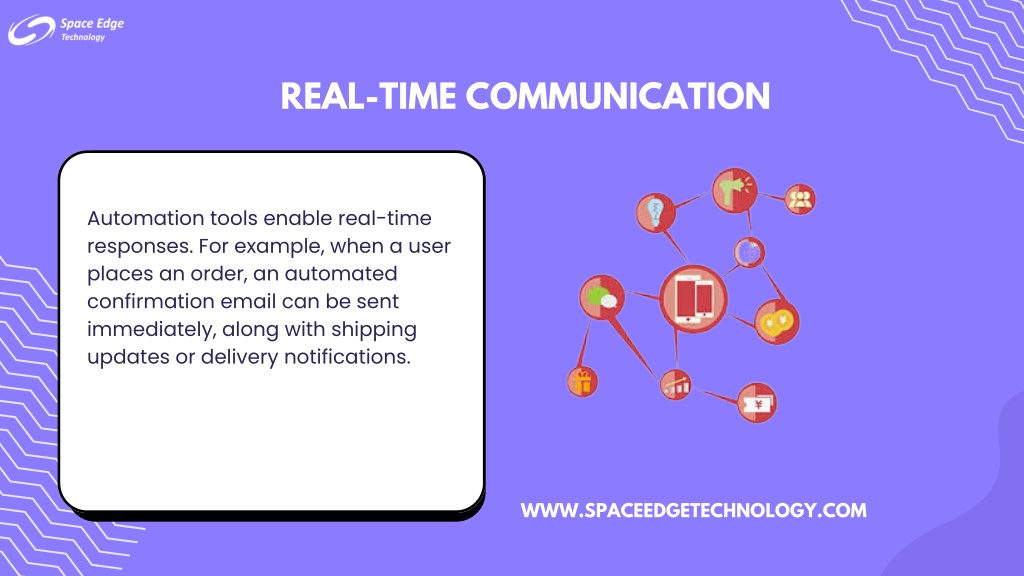 Space Edge
Technology

REAL-TIME COMMUNICATION

Automation tools enable real-time responses. For example, when a user places an order, an automated confirmation email can be sent immediately, along with shipping updates or delivery notifications.

WWW.SPACEEDGETECHNOLOGY.COM